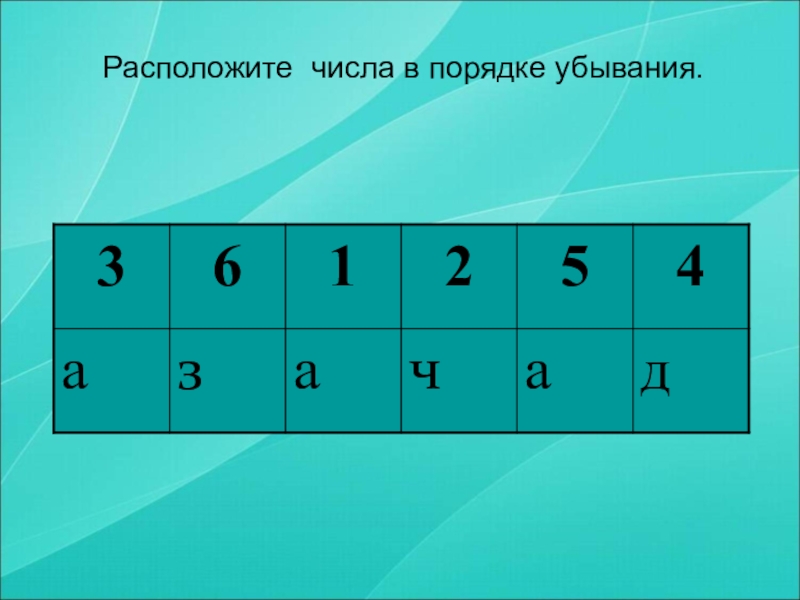 Расположите числа в порядке убывания.

| 3 | 6 | 1 | 2 | 5 | 4 |
|---|---|---|---|---|---|
| а | з | а | ч | а | д |